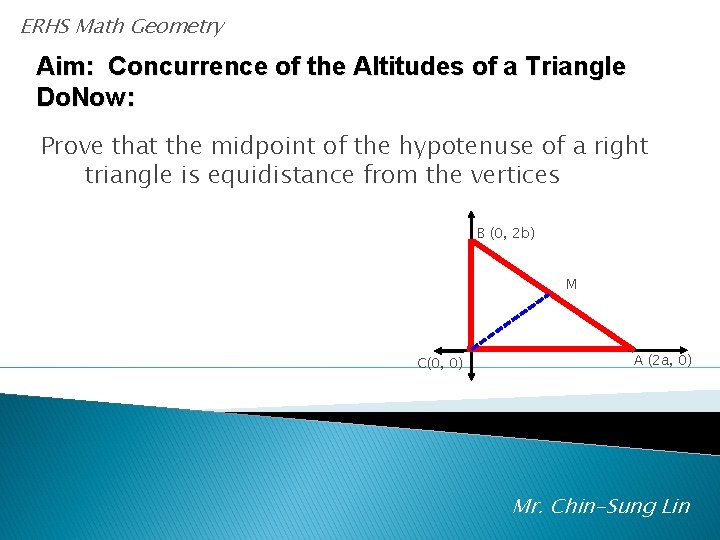 ERHS Math Geometry

Aim: Concurrence of the Altitudes of a Triangle
DoNow:

Prove that the midpoint of the hypotenuse of a right triangle is equidistance from the vertices

B (0, 2b)

M

C(0, 0)

A (2a, 0)

Mr. Chin-Sung Lin